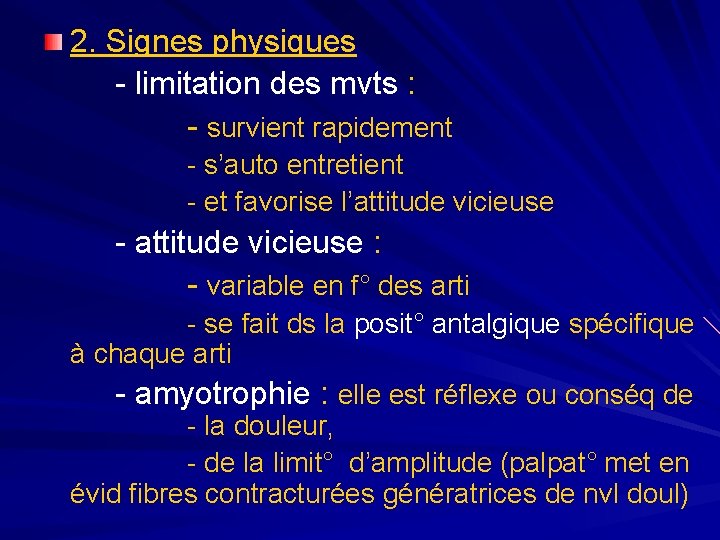 2. Signes physiques

- limitation des mvts :

- survient rapidement
- s'auto entretient
- et favorise l'attitude vicieuse

- attitude vicieuse :

- variable en f° des arti
- se fait ds la posit° antalgique spécifique à chaque arti

- amyotrophie : elle est réflexe ou conséq de

- la douleur,
- de la limit° d'amplitude (palpat° met en évid fibres contracturées génératrices de nvl doul)